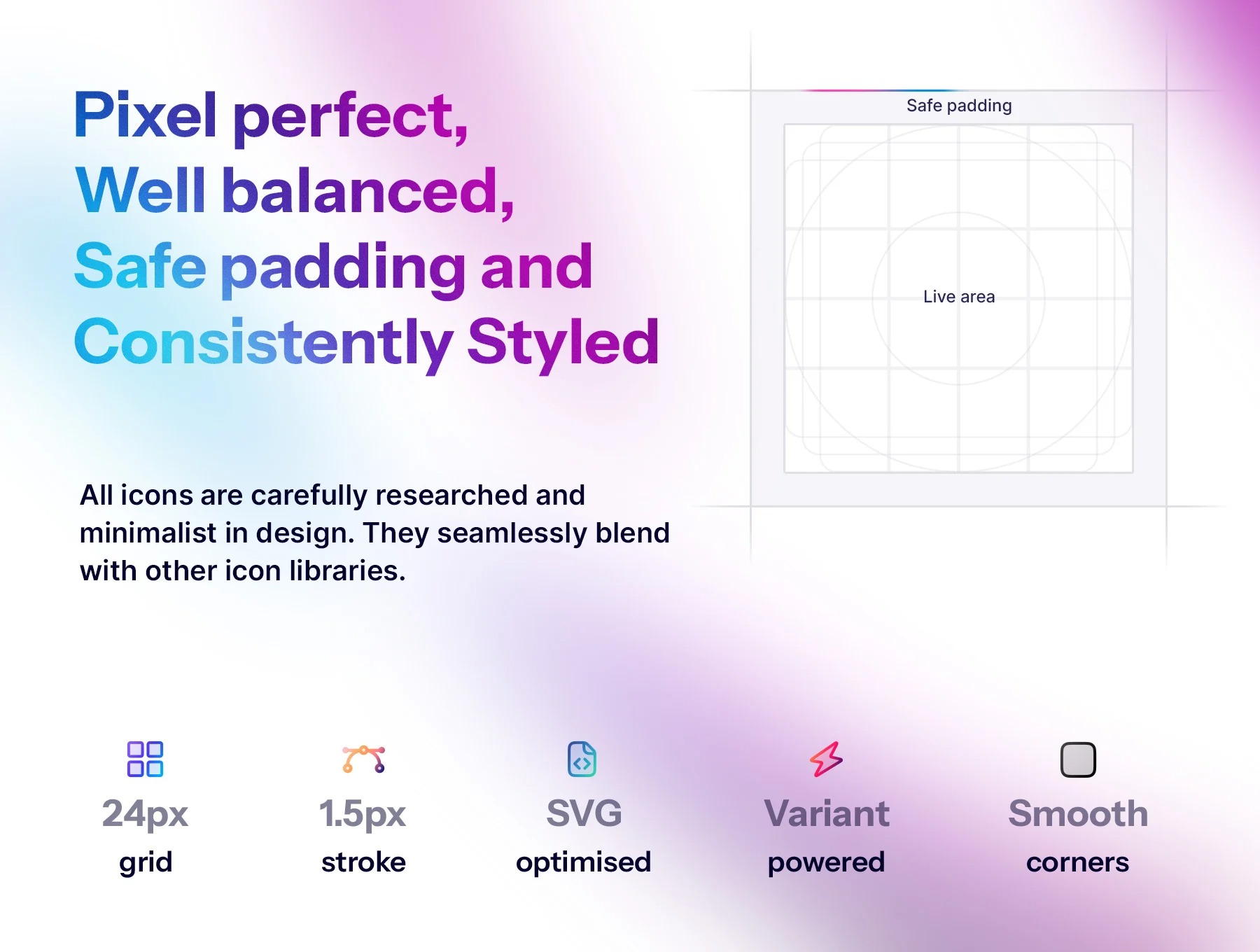 Pixel perfect,
Well balanced,
Safe padding and
Consistently Styled

Safe padding

Live area

All icons are carefully researched and minimalist in design. They seamlessly blend with other icon libraries.

24px
grid

1.5px
stroke

SVG
optimised

Variant
powered

Smooth
corners